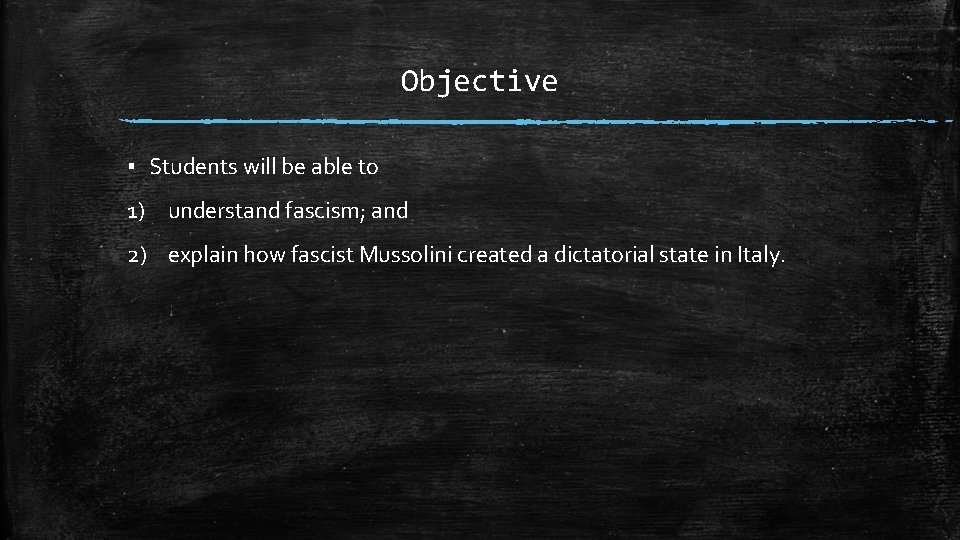 Objective

▪ Students will be able to

1) understand fascism; and

2) explain how fascist Mussolini created a dictatorial state in Italy.